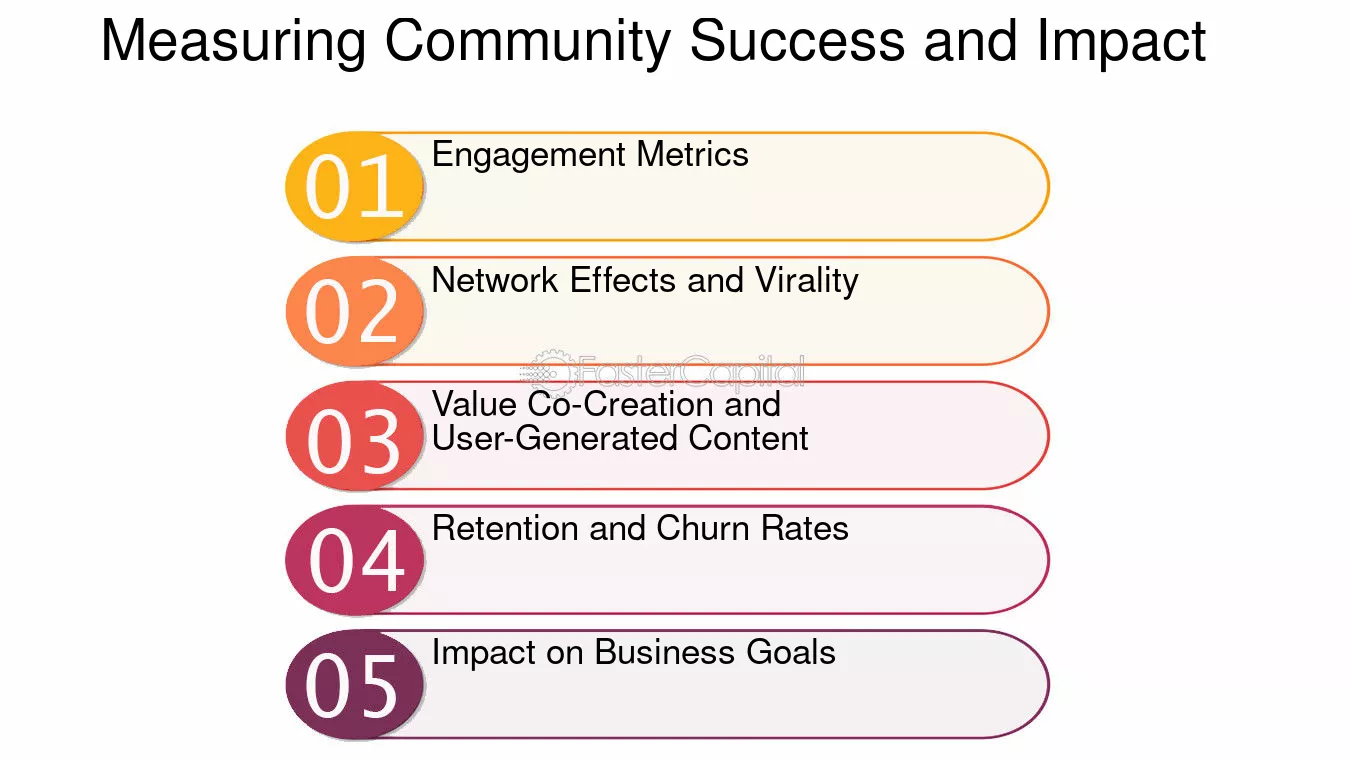 Measuring Community Success and Impact

01 Engagement Metrics

02 Network Effects and Virality

FasterCapital

03 Value Co-Creation and User-Generated Content

04 Retention and Churn Rates

05 Impact on Business Goals